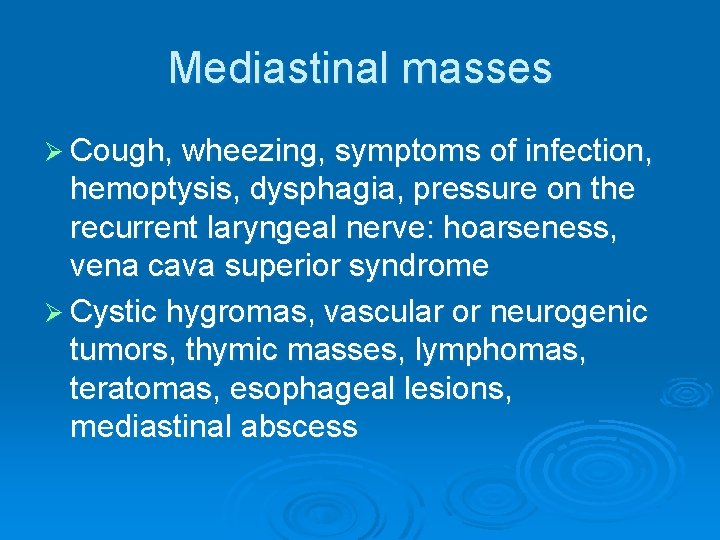 Mediastinal masses

➢ Cough, wheezing, symptoms of infection, hemoptysis, dysphagia, pressure on the recurrent laryngeal nerve: hoarseness, vena cava superior syndrome

➢ Cystic hygromas, vascular or neurogenic tumors, thymic masses, lymphomas, teratomas, esophageal lesions, mediastinal abscess